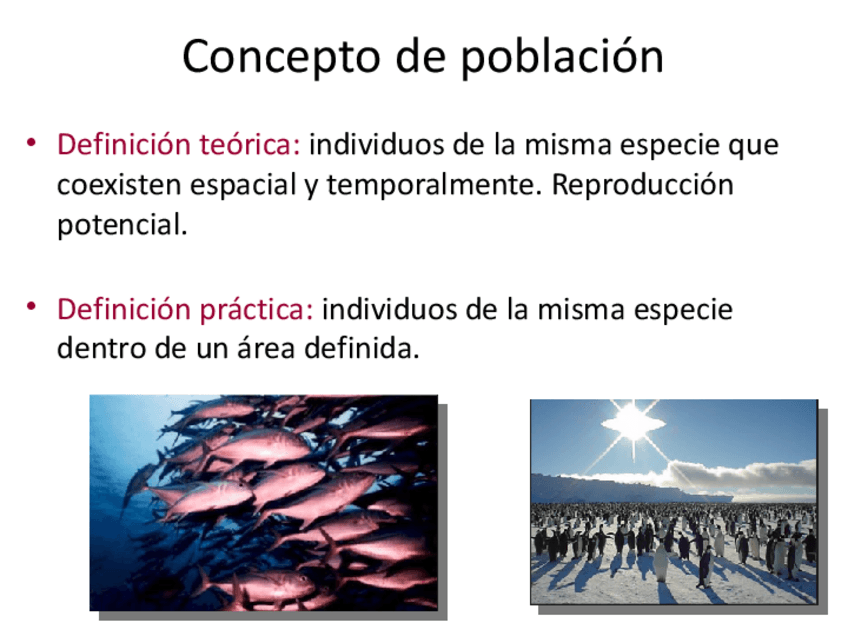 Concepto de población

• Definición teórica: individuos de la misma especie que coexisten espacial y temporalmente. Reproducción potencial.

• Definición práctica: individuos de la misma especie dentro de un área definida.